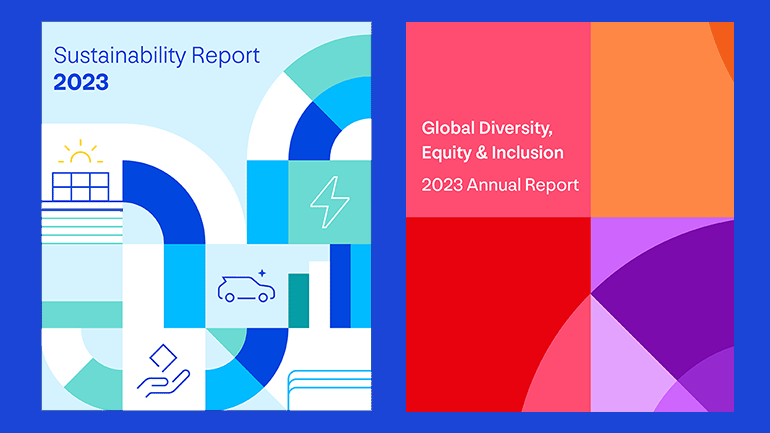 Sustainability Report
2023

Global Diversity, Equity & Inclusion
2023 Annual Report